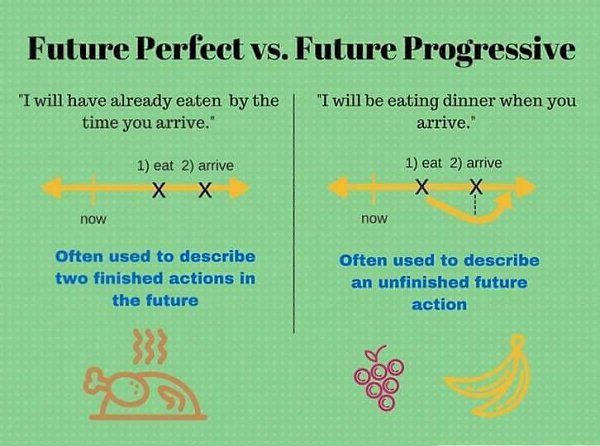 Future Perfect vs. Future Progressive

"I will have already eaten by the time you arrive."

1) eat 2) arrive

X X

now

Often used to describe two finished actions in the future

"I will be eating dinner when you arrive."

1) eat 2) arrive

X X

now

Often used to describe an unfinished future action